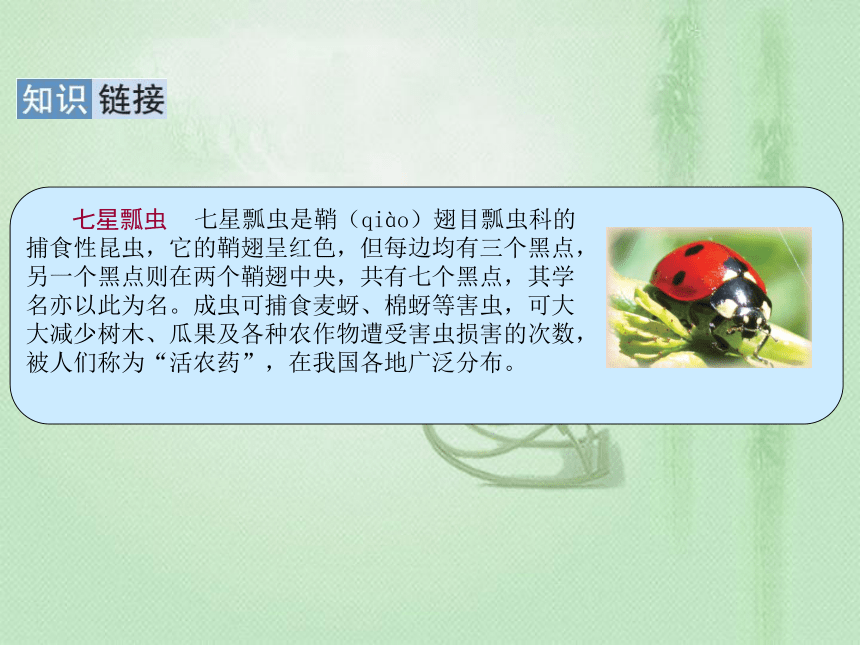 知识链接

七星瓢虫　七星瓢虫是鞘（qiào）翅目瓢虫科的捕食性昆虫，它的鞘翅呈红色，但每边均有三个黑点，另一个黑点则在两个鞘翅中央，共有七个黑点，其学名亦以此为名。成虫可捕食麦蚜、棉蚜等害虫，可大大减少树木、瓜果及各种农作物遭受害虫损害的次数，被人们称为“活农药”，在我国各地广泛分布。